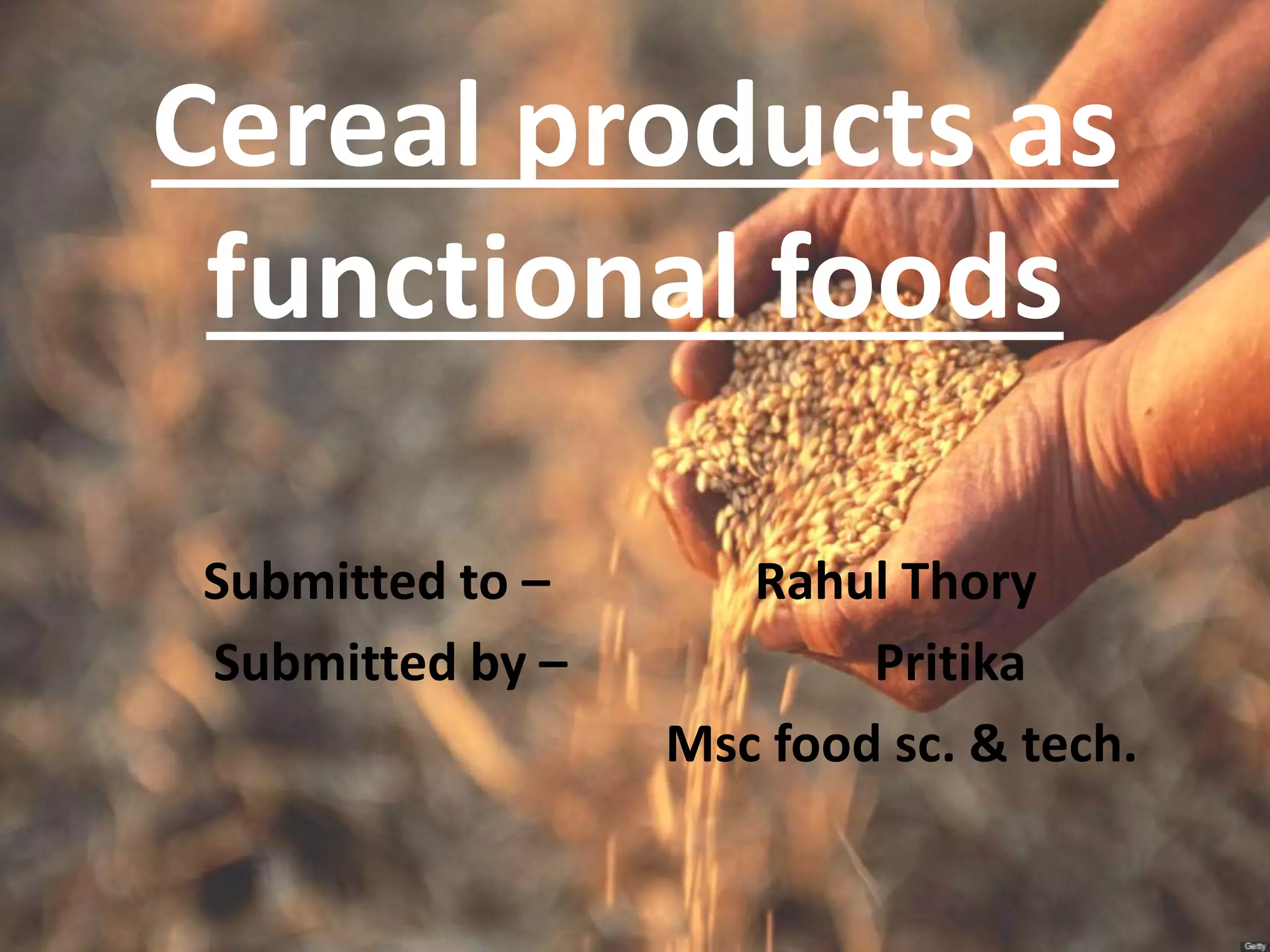 Cereal products as functional foods

Submitted to – Rahul Thory

Submitted by – Pritika

Msc food sc. & tech.

Getty